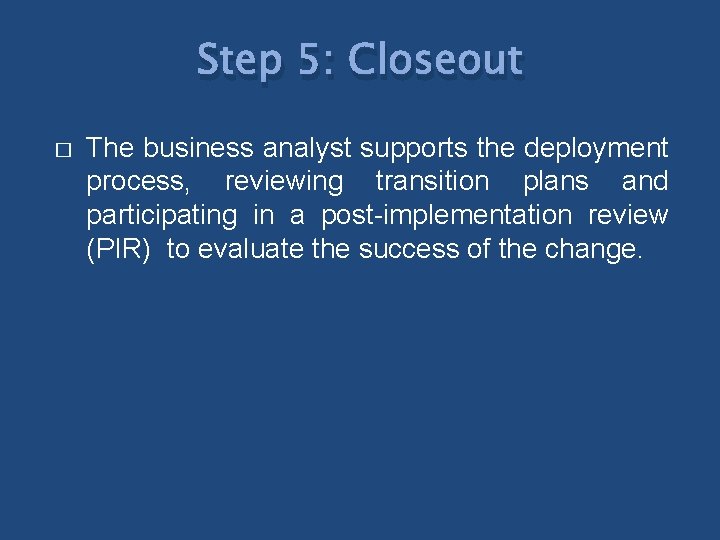 Step 5: Closeout

□ The business analyst supports the deployment process, reviewing transition plans and participating in a post-implementation review (PIR) to evaluate the success of the change.